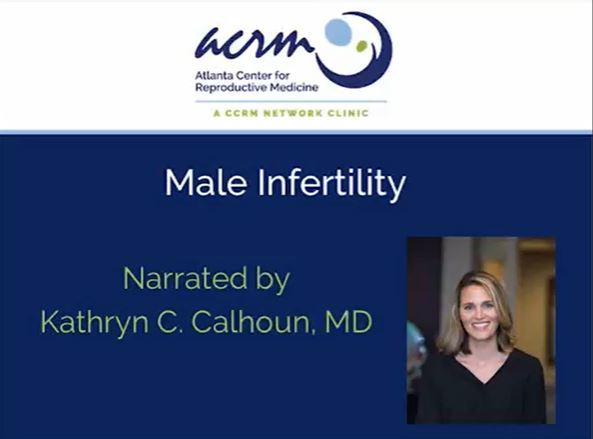 acrm
Atlanta Center for Reproductive Medicine
A CCRM NETWORK CLINIC

Male Infertility

Narrated by
Kathryn C. Calhoun, MD